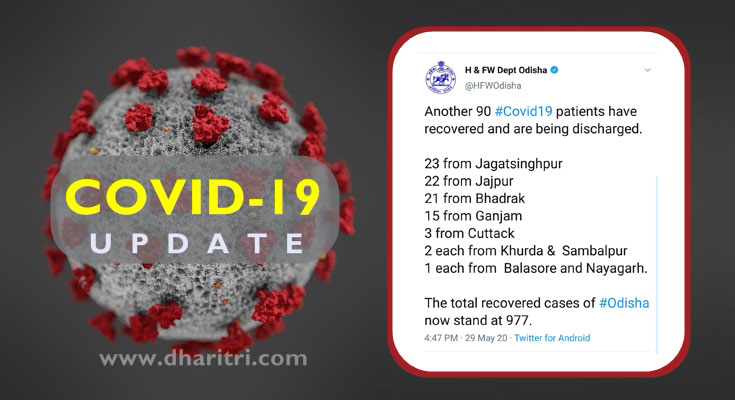 COVID-19
UPDATE

www.dharitri.com

H & FW Dept Odisha
@HFWOdisha

Another 90 #Covid19 patients have recovered and are being discharged.

23 from Jagatsinghpur
22 from Jajpur
21 from Bhadrak
15 from Ganjam
3 from Cuttack
2 each from Khurda & Sambalpur
1 each from Balasore and Nayagarh.

The total recovered cases of #Odisha now stand at 977.

4:47 PM · 29 May 20 · Twitter for Android